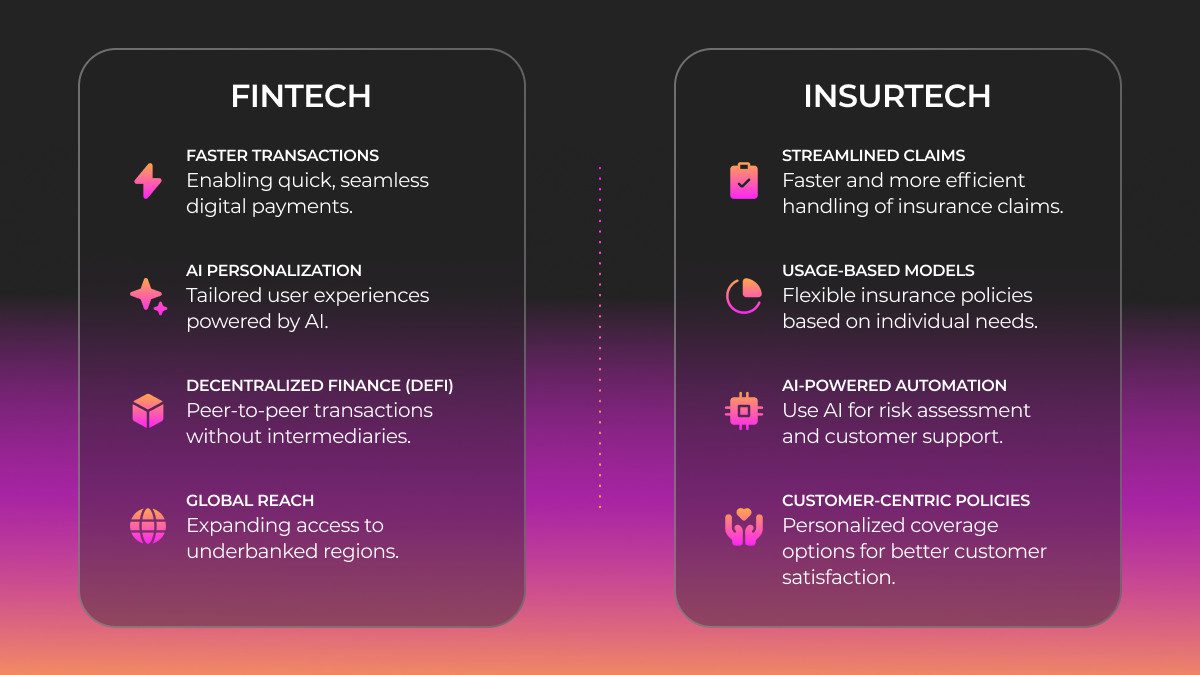 FINTECH

FASTER TRANSACTIONS
Enabling quick, seamless digital payments.

AI PERSONALIZATION
Tailored user experiences powered by AI.

DECENTRALIZED FINANCE (DEFI)
Peer-to-peer transactions without intermediaries.

GLOBAL REACH
Expanding access to underbanked regions.

INSURTECH

STREAMLINED CLAIMS
Faster and more efficient handling of insurance claims.

USAGE-BASED MODELS
Flexible insurance policies based on individual needs.

AI-POWERED AUTOMATION
Use AI for risk assessment and customer support.

CUSTOMER-CENTRIC POLICIES
Personalized coverage options for better customer satisfaction.